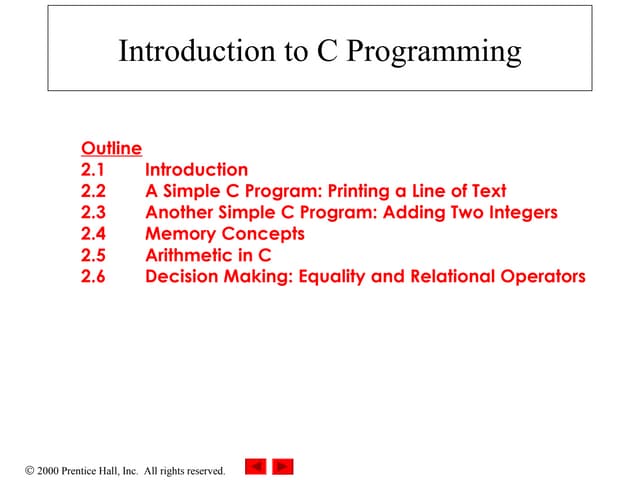 Introduction to C Programming

Outline
2.1 Introduction
2.2 A Simple C Program: Printing a Line of Text
2.3 Another Simple C Program: Adding Two Integers
2.4 Memory Concepts
2.5 Arithmetic in C
2.6 Decision Making: Equality and Relational Operators

© 2000 Prentice Hall, Inc. All rights reserved.